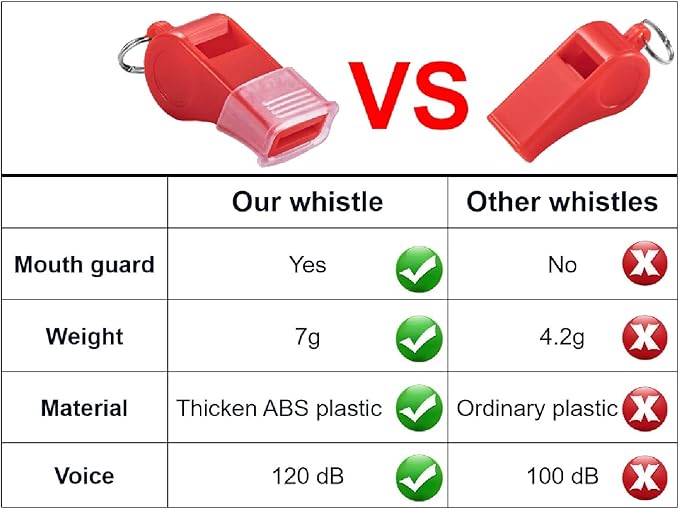 VS

| | Our whistle | Other whistles |
|---|---|---|
| Mouth guard | Yes | No |
| Weight | 7g | 4.2g |
| Material | Thicken ABS plastic | Ordinary plastic |
| Voice | 120 dB | 100 dB |